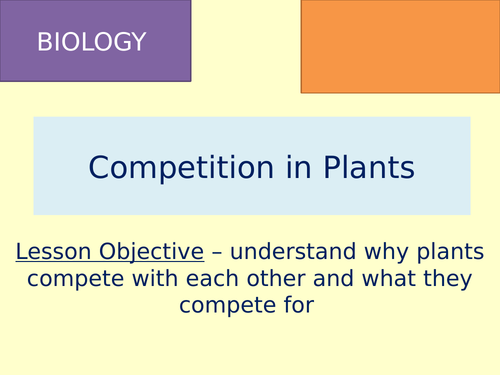 BIOLOGY

Competition in Plants

Lesson Objective – understand why plants compete with each other and what they compete for